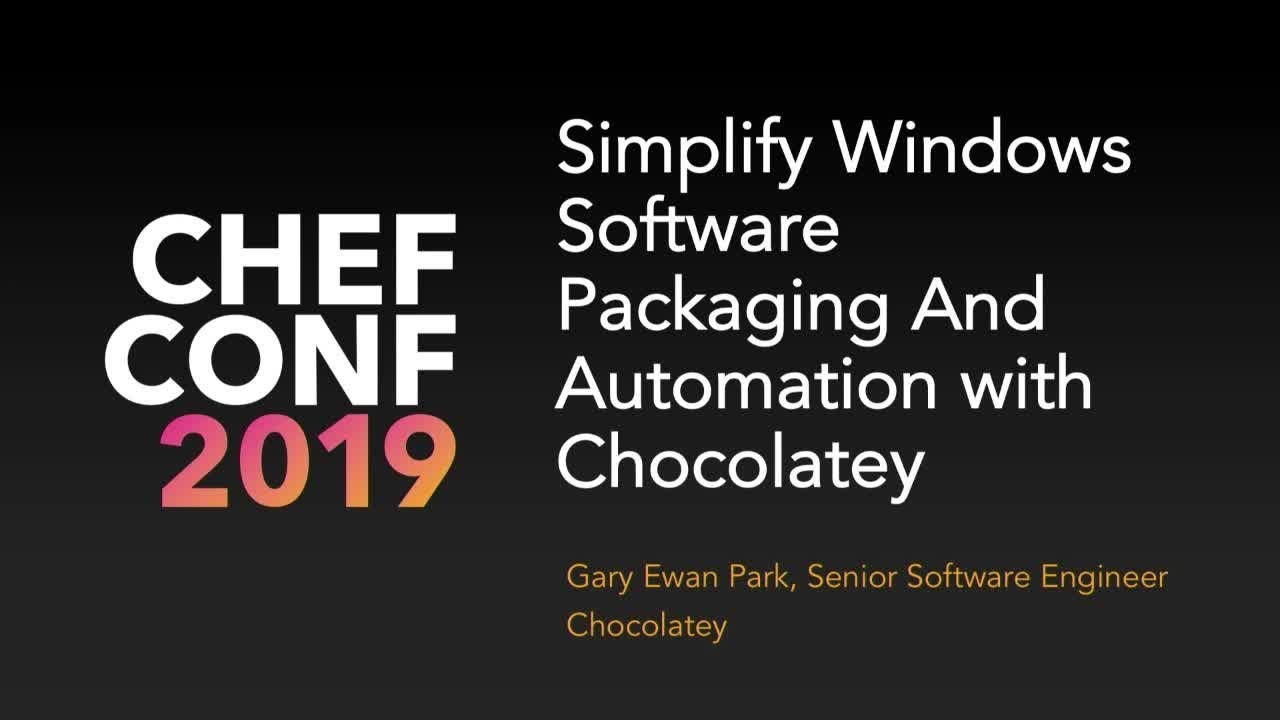 CHEF CONF 2019

Simplify Windows Software Packaging And Automation with Chocolatey

Gary Ewan Park, Senior Software Engineer
Chocolatey